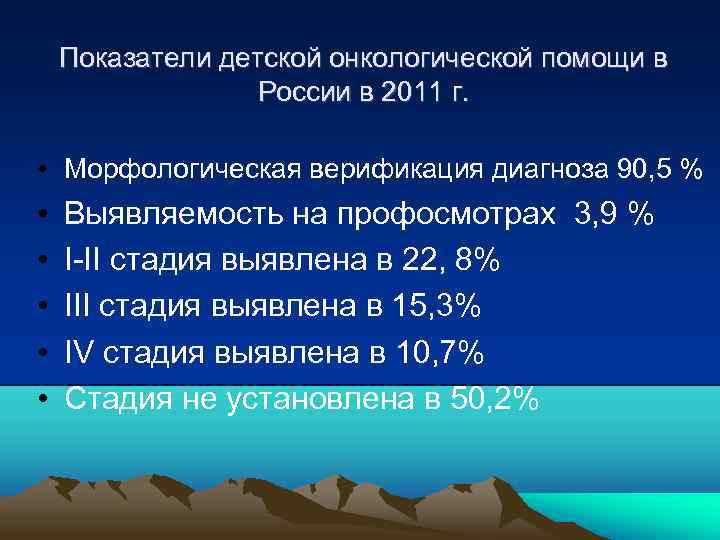 Показатели детской онкологической помощи в России в 2011 г.

• Морфологическая верификация диагноза 90,5 %
• Выявляемость на профосмотрах 3,9 %
• I-II стадия выявлена в 22, 8%
• III стадия выявлена в 15,3%
• IV стадия выявлена в 10,7%
• Стадия не установлена в 50,2%